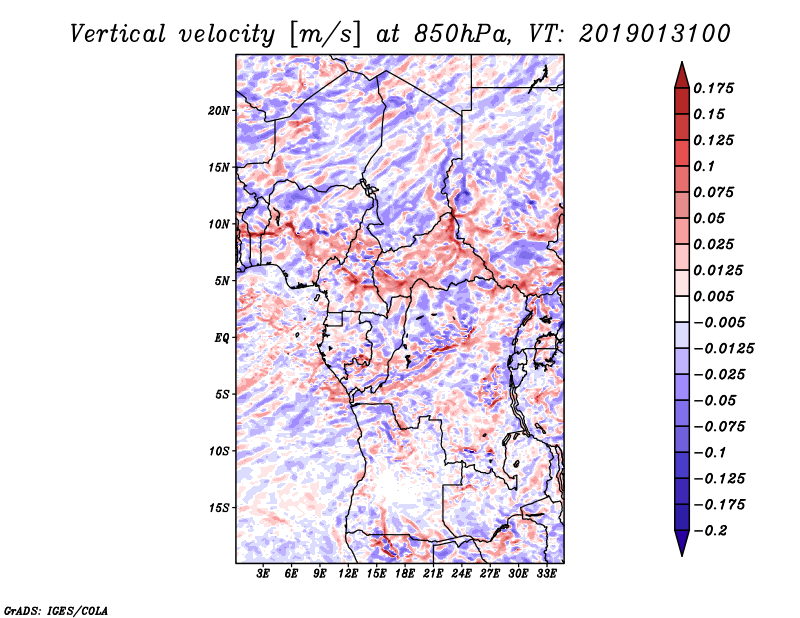 Vertical velocity [m/s] at 850hPa, VT: 2019013100

20N
15N
10N
5N
EQ
5S
10S
15S

3E 6E 9E 12E 15E 18E 21E 24E 27E 30E 33E

0.175
0.15
0.125
0.1
0.075
0.05
0.025
0.0125
0.005
−0.005
−0.0125
−0.025
−0.05
−0.075
−0.1
−0.125
−0.175
−0.2

GrADS: IGES/COLA